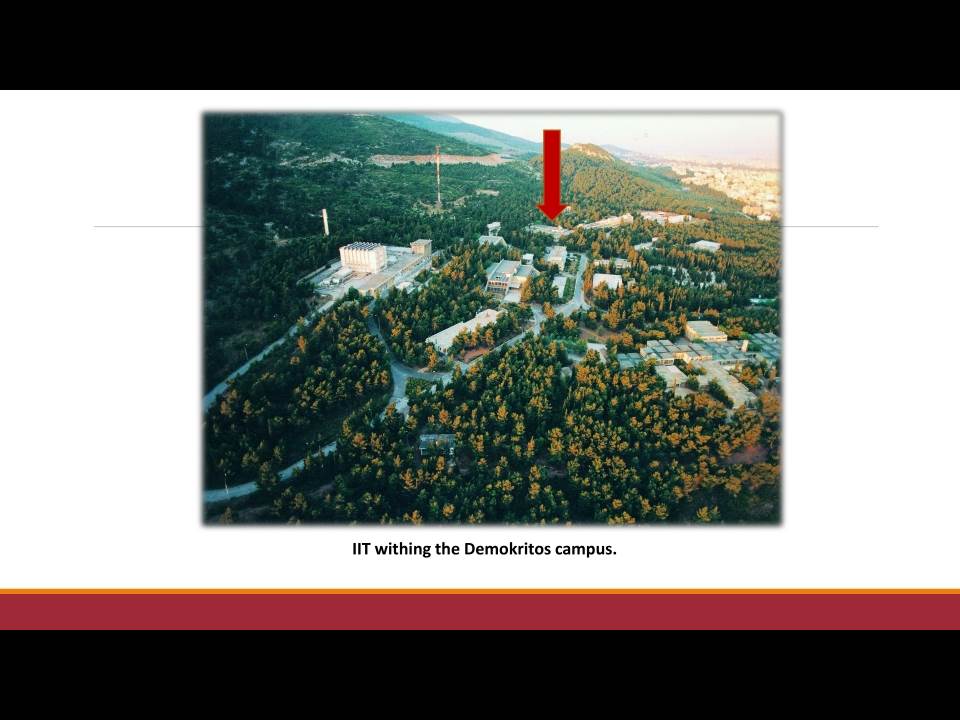 IIT withing the Demokritos campus.